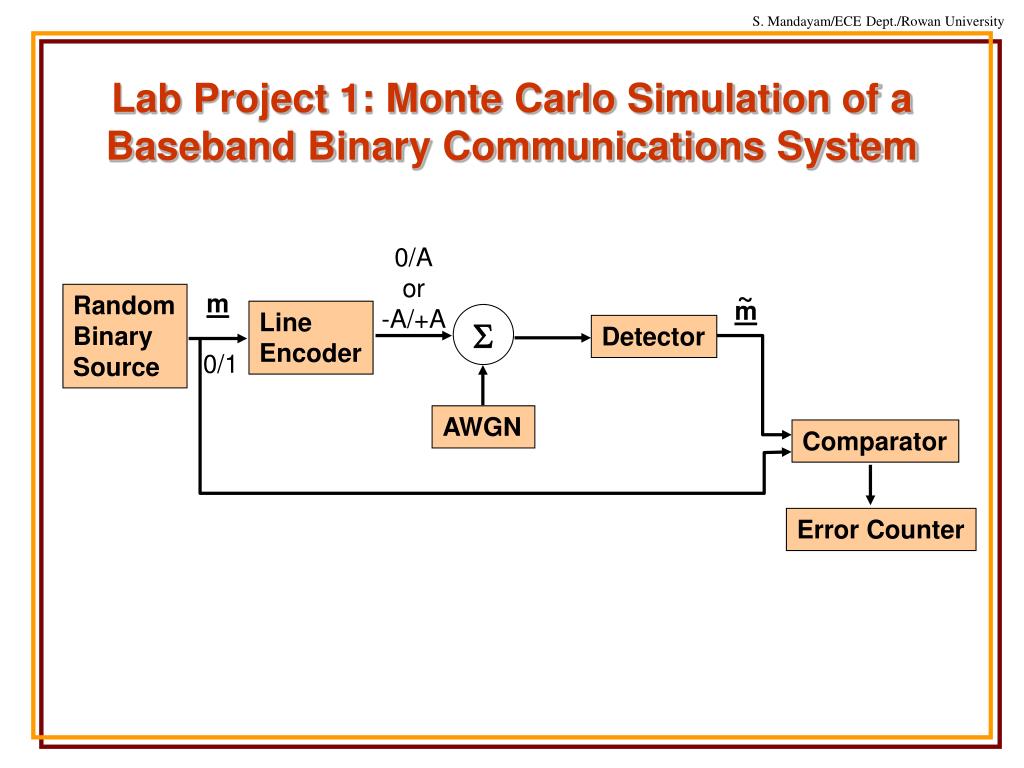 S. Mandayam/ECE Dept./Rowan University

Lab Project 1: Monte Carlo Simulation of a Baseband Binary Communications System

Random Binary Source

m

0/1

Line Encoder

0/A
or
-A/+A

$\Sigma$

AWGN

Detector

$\tilde{m}$

Comparator

Error Counter